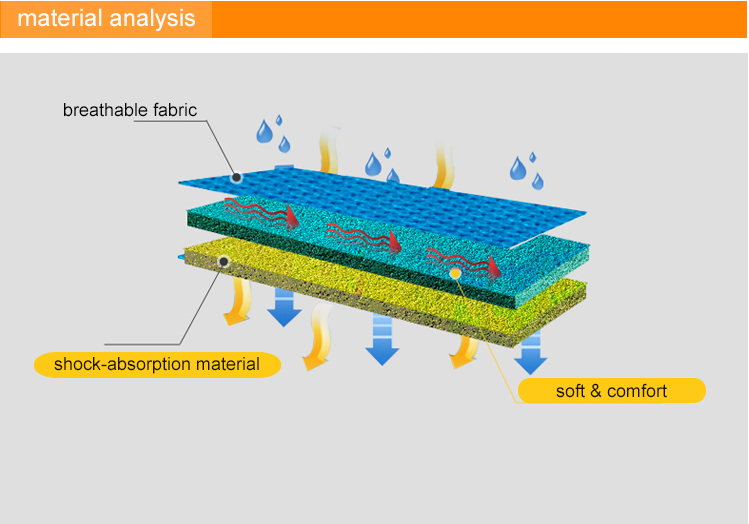 material analysis

breathable fabric

shock-absorption material

soft & comfort